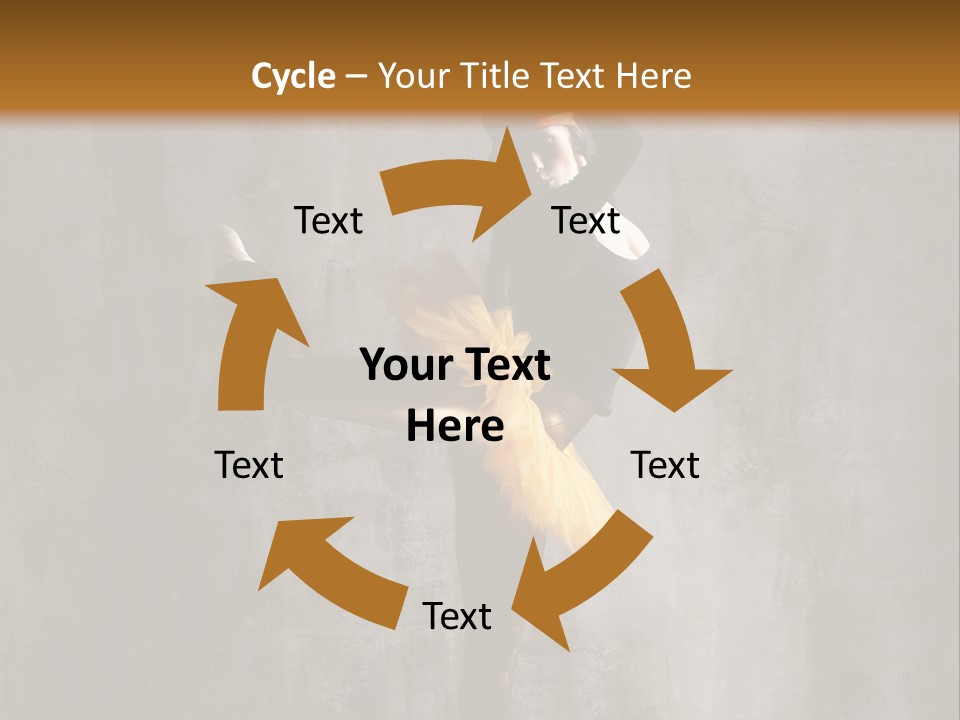 Cycle – Your Title Text Here

Text

Text

Your Text Here

Text

Text

Text